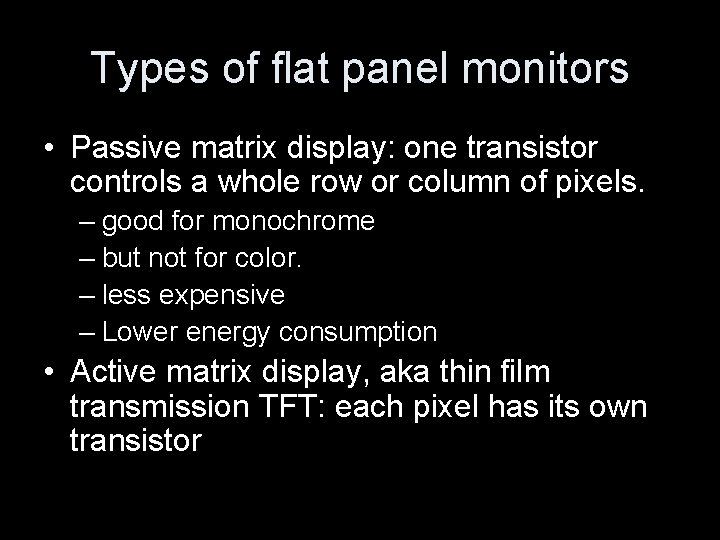 Types of flat panel monitors

• Passive matrix display: one transistor controls a whole row or column of pixels.
– good for monochrome
– but not for color.
– less expensive
– Lower energy consumption

• Active matrix display, aka thin film transmission TFT: each pixel has its own transistor